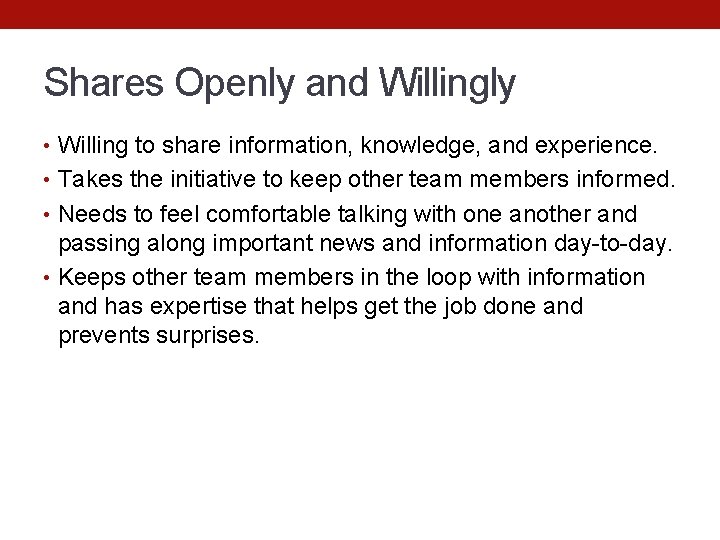 Shares Openly and Willingly

• Willing to share information, knowledge, and experience.
• Takes the initiative to keep other team members informed.
• Needs to feel comfortable talking with one another and passing along important news and information day-to-day.
• Keeps other team members in the loop with information and has expertise that helps get the job done and prevents surprises.